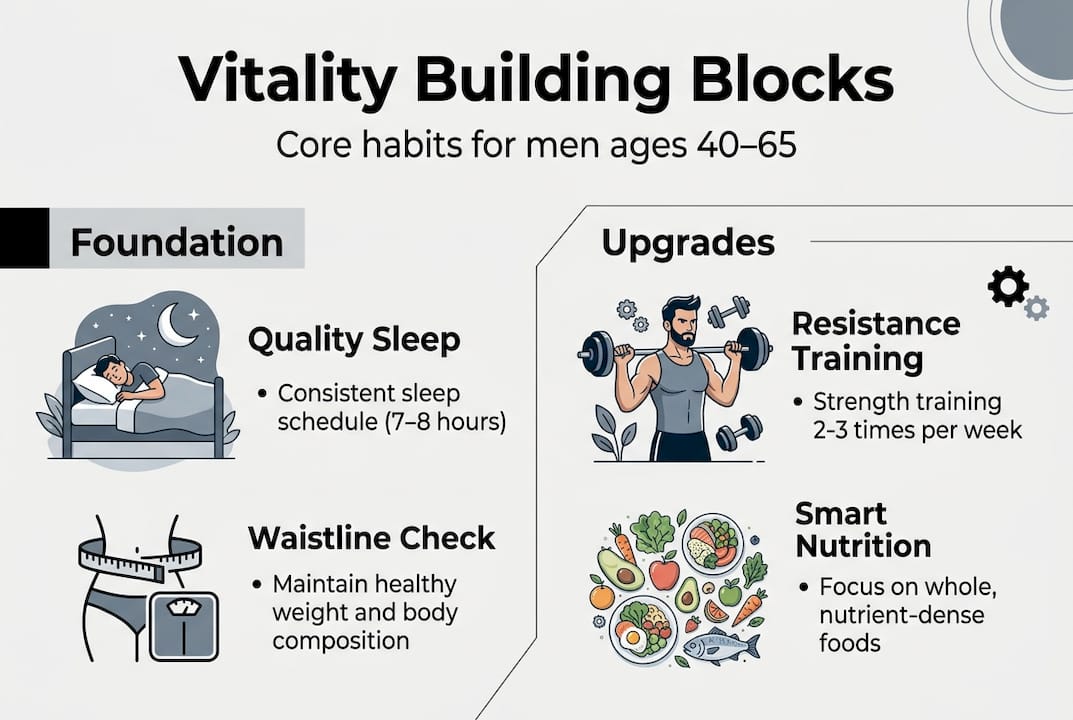 Vitality Building Blocks

Core habits for men ages 40–65

Foundation

Quality Sleep

• Consistent sleep schedule (7–8 hours)

Waistline Check

• Maintain healthy weight and body composition

Upgrades

Resistance Training

• Strength training 2-3 times per week

Smart Nutrition

• Focus on whole, nutrient-dense foods